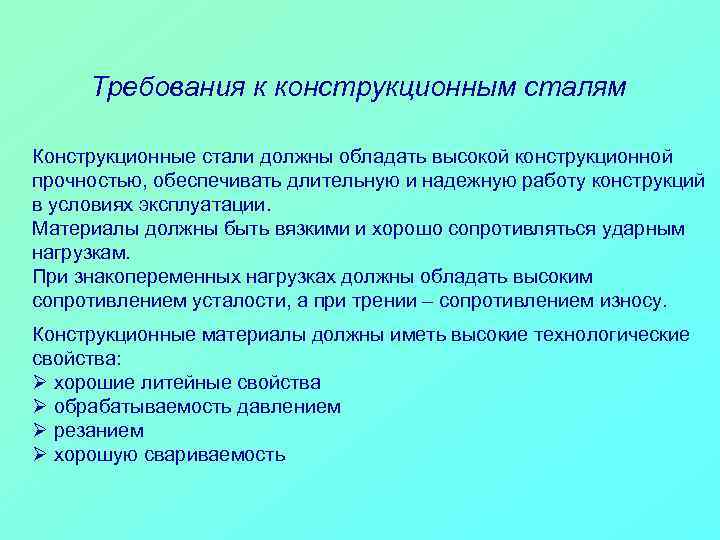 Требования к конструкционным сталям

Конструкционные стали должны обладать высокой конструкционной прочностью, обеспечивать длительную и надежную работу конструкций в условиях эксплуатации.
Материалы должны быть вязкими и хорошо сопротивляться ударным нагрузкам.
При знакопеременных нагрузках должны обладать высоким сопротивлением усталости, а при трении – сопротивлением износу.

Конструкционные материалы должны иметь высокие технологические свойства:
➢ хорошие литейные свойства
➢ обрабатываемость давлением
➢ резанием
➢ хорошую свариваемость